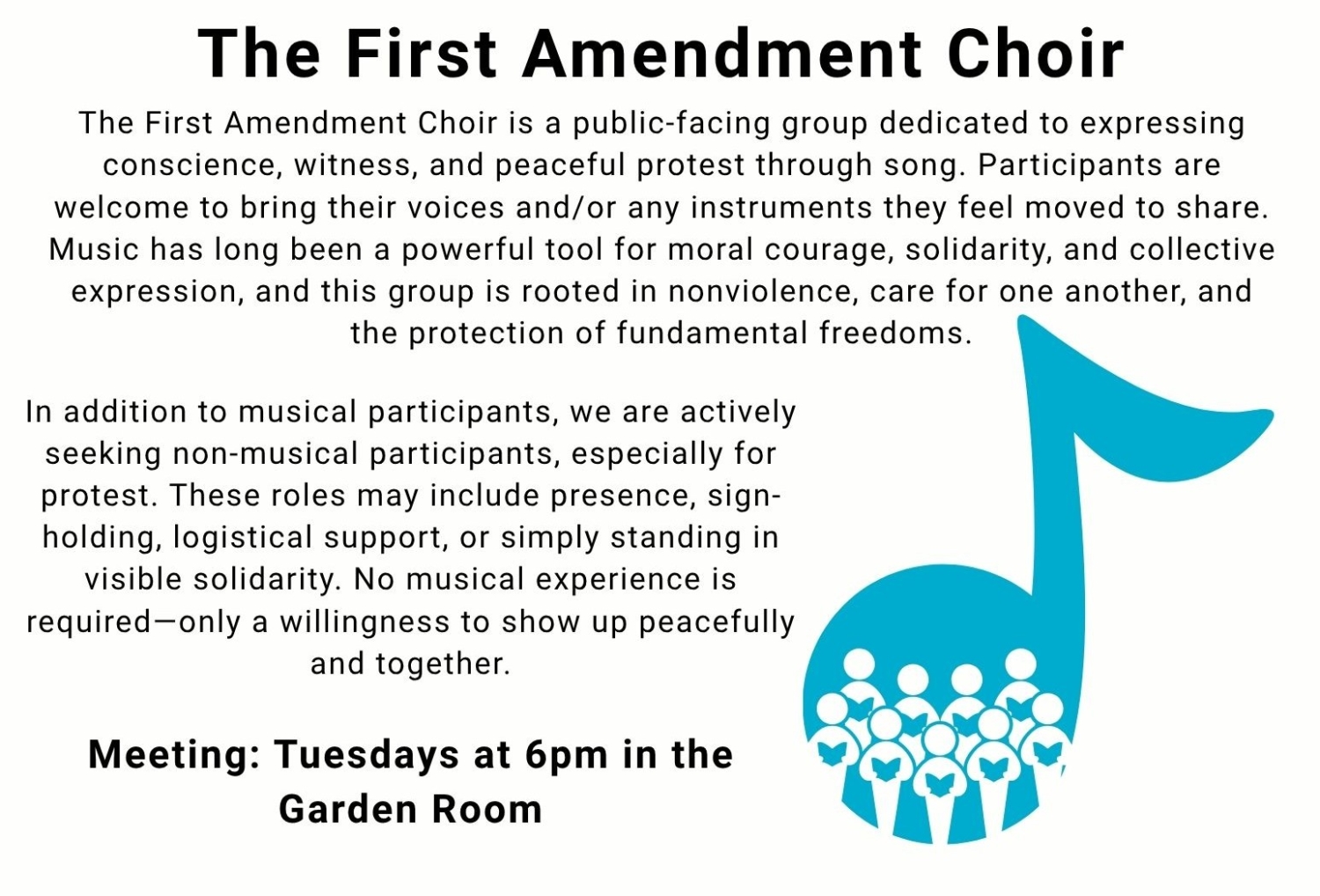 The First Amendment Choir

The First Amendment Choir is a public-facing group dedicated to expressing conscience, witness, and peaceful protest through song. Participants are welcome to bring their voices and/or any instruments they feel moved to share. Music has long been a powerful tool for moral courage, solidarity, and collective expression, and this group is rooted in nonviolence, care for one another, and the protection of fundamental freedoms.

In addition to musical participants, we are actively seeking non-musical participants, especially for protest. These roles may include presence, sign-holding, logistical support, or simply standing in visible solidarity. No musical experience is required—only a willingness to show up peacefully and together.

Meeting: Tuesdays at 6pm in the Garden Room